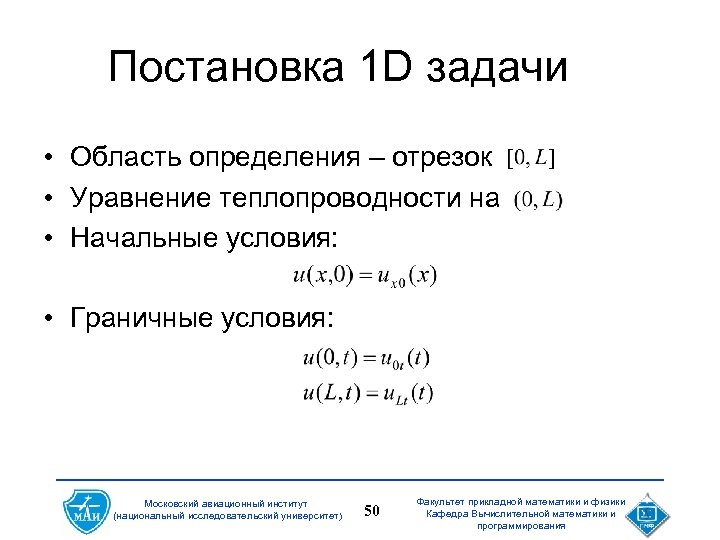 Постановка 1D задачи

• Область определения – отрезок $[0, L]$
• Уравнение теплопроводности на $(0, L)$
• Начальные условия:

$u(x,0) = u_{x0}(x)$

• Граничные условия:

$u(0,t) = u_{0t}(t)$
$u(L,t) = u_{Lt}(t)$

МАИ

Московский авиационный институт
(национальный исследовательский университет)

50

Факультет прикладной математики и физики
Кафедра Вычислительной математики и программирования